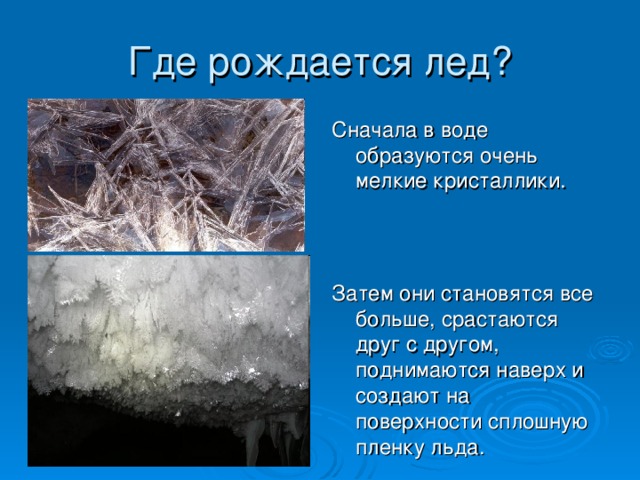 Где рождается лед?

Сначала в воде образуются очень мелкие кристаллики.

Затем они становятся все больше, срастаются друг с другом, поднимаются наверх и создают на поверхности сплошную пленку льда.